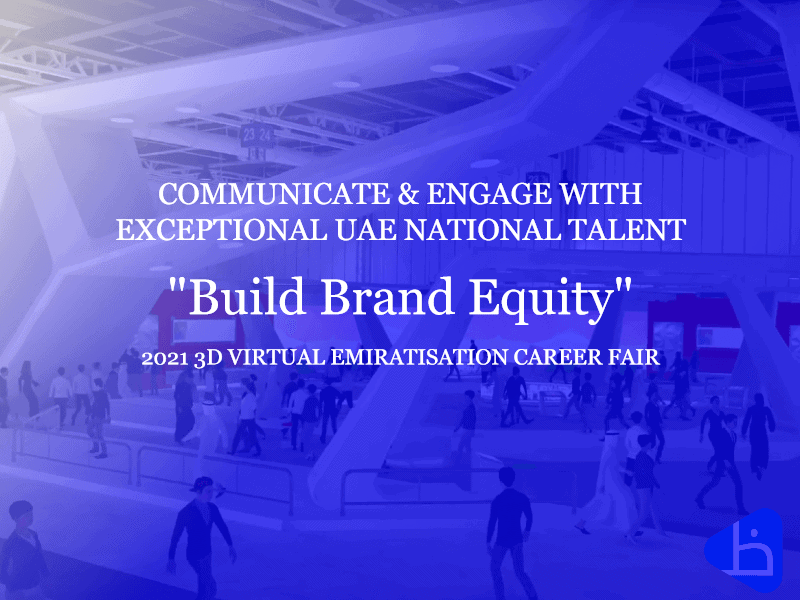 23 24

COMMUNICATE & ENGAGE WITH EXCEPTIONAL UAE NATIONAL TALENT

"Build Brand Equity"

2021 3D VIRTUAL EMIRATISATION CAREER FAIR